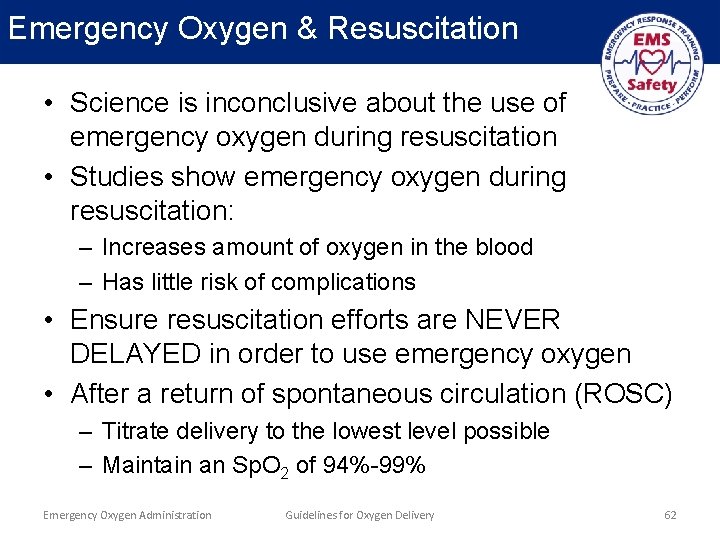 Emergency Oxygen & Resuscitation

EMERGENCY RESPONSE TRAINING
EMS
Safety
PREPARE · PRACTICE · PERFORM

• Science is inconclusive about the use of emergency oxygen during resuscitation
• Studies show emergency oxygen during resuscitation:
– Increases amount of oxygen in the blood
– Has little risk of complications
• Ensure resuscitation efforts are NEVER DELAYED in order to use emergency oxygen
• After a return of spontaneous circulation (ROSC)
– Titrate delivery to the lowest level possible
– Maintain an $SpO_2$ of 94%-99%

Emergency Oxygen Administration Guidelines for Oxygen Delivery 62